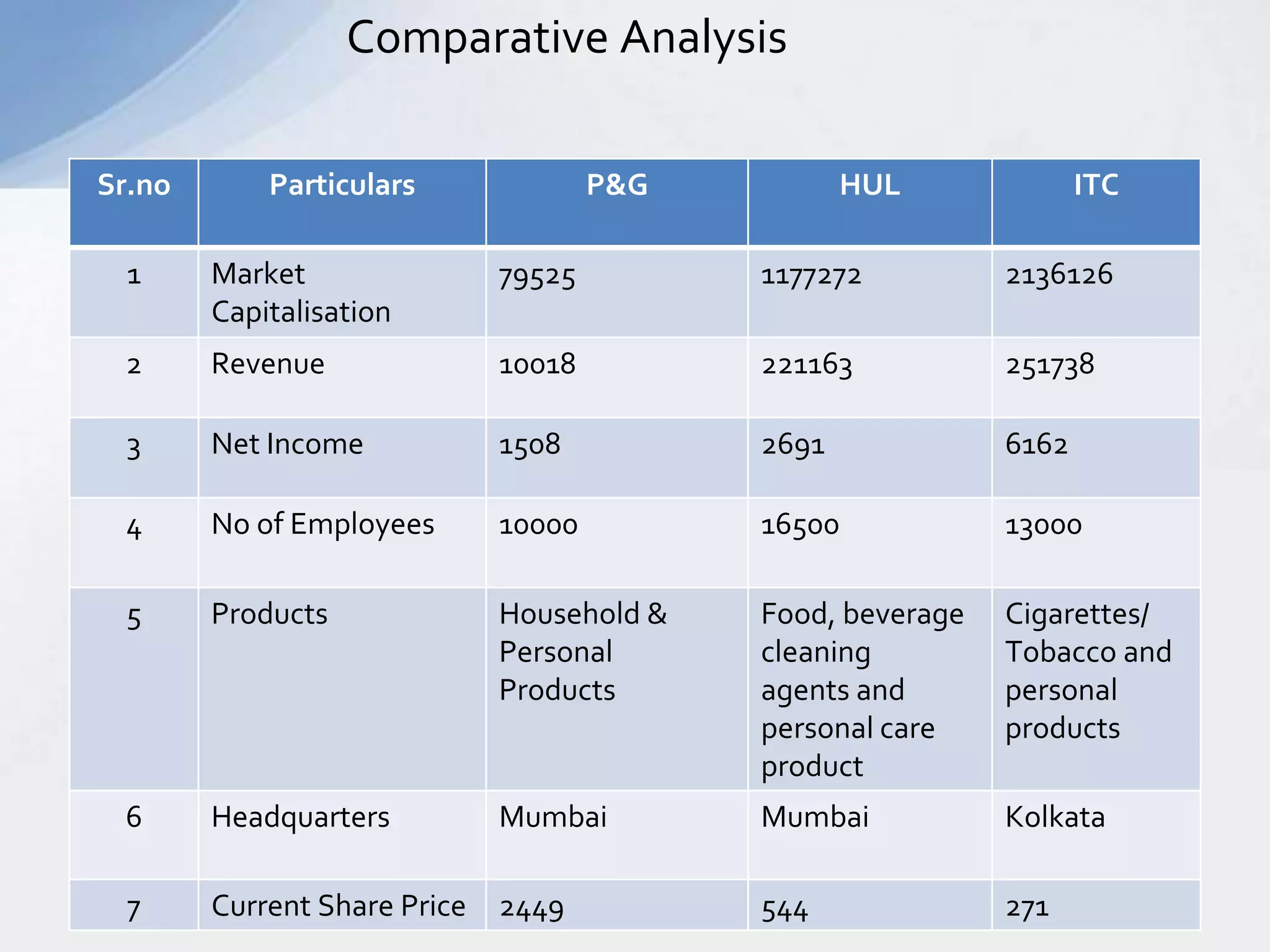 Comparative Analysis

| Sr.no | Particulars | P&G | HUL | ITC |
|---|---|---|---|---|
| 1 | Market Capitalisation | 79525 | 1177272 | 2136126 |
| 2 | Revenue | 10018 | 221163 | 251738 |
| 3 | Net Income | 1508 | 2691 | 6162 |
| 4 | No of Employees | 10000 | 16500 | 13000 |
| 5 | Products | Household & Personal Products | Food, beverage cleaning agents and personal care product | Cigarettes/ Tobacco and personal products |
| 6 | Headquarters | Mumbai | Mumbai | Kolkata |
| 7 | Current Share Price | 2449 | 544 | 271 |